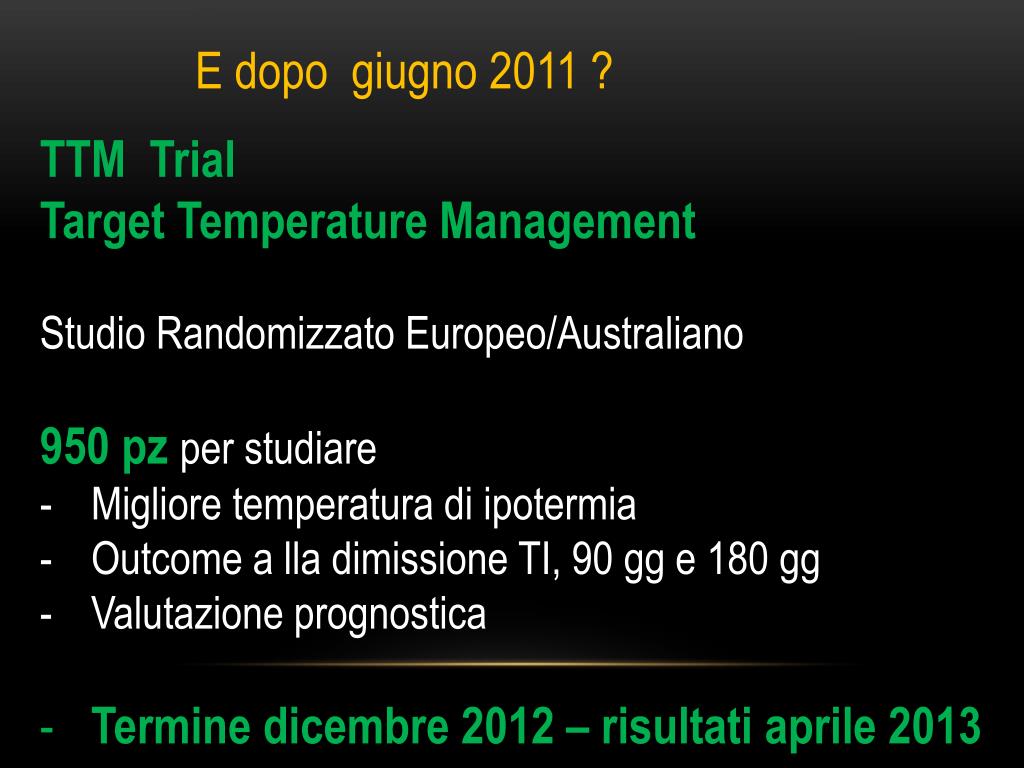 E dopo giugno 2011 ?

TTM Trial
Target Temperature Management

Studio Randomizzato Europeo/Australiano

950 pz per studiare
- Migliore temperatura di ipotermia
- Outcome a lla dimissione TI, 90 gg e 180 gg
- Valutazione prognostica

- Termine dicembre 2012 – risultati aprile 2013